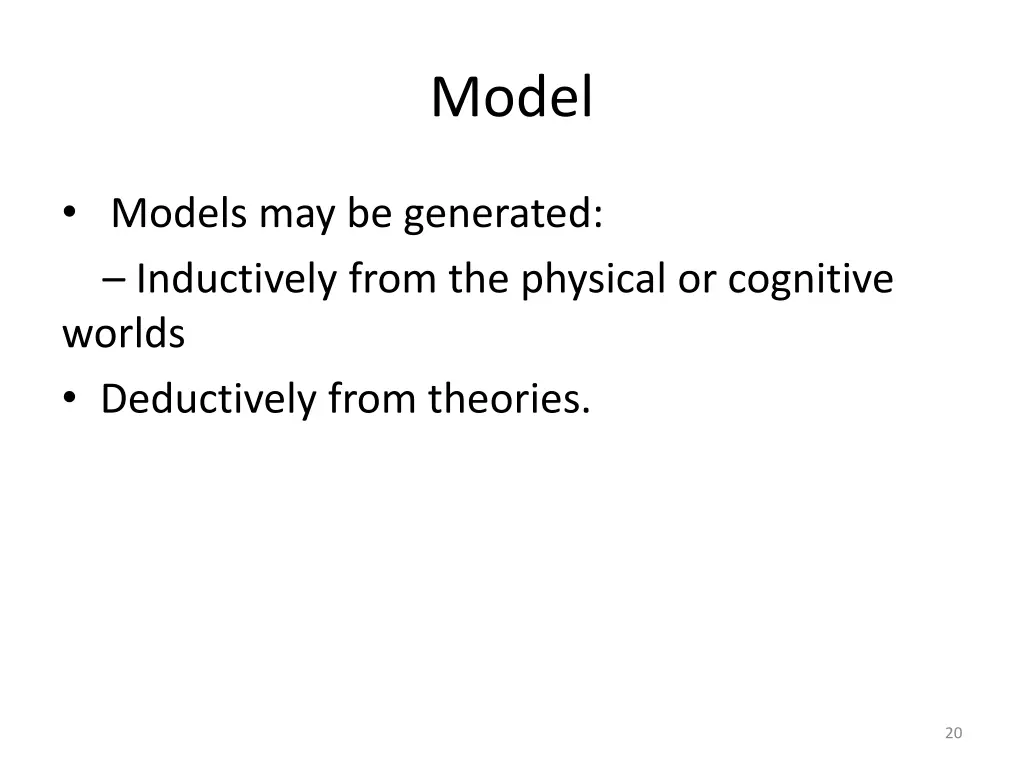 Model

• Models may be generated:
– Inductively from the physical or cognitive worlds
• Deductively from theories.

20